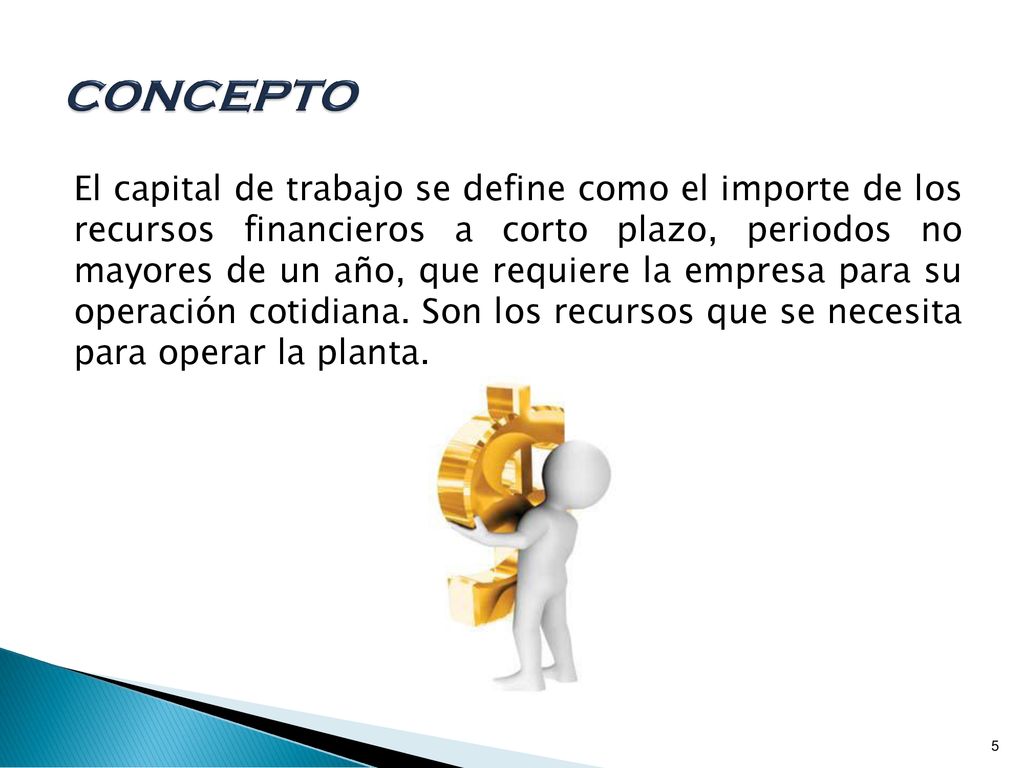 CONCEPTO

El capital de trabajo se define como el importe de los recursos financieros a corto plazo, periodos no mayores de un año, que requiere la empresa para su operación cotidiana. Son los recursos que se necesita para operar la planta.

5